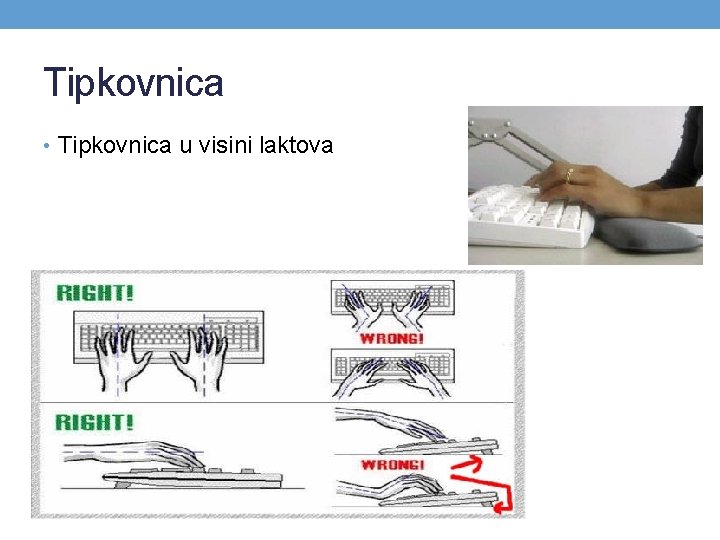 Tipkovnica

• Tipkovnica u visini laktova

RIGHT!

WRONG!

RIGHT!

WRONG!